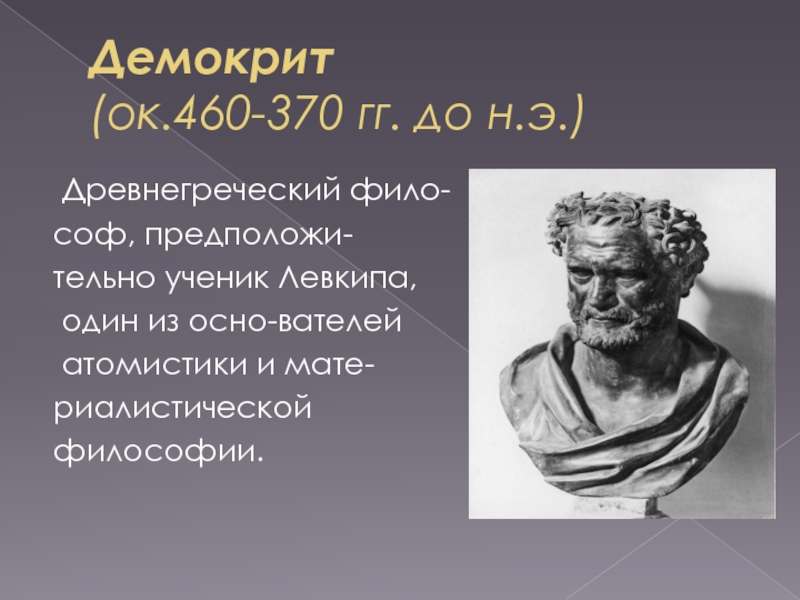 Демокрит
(ок.460-370 гг. до н.э.)

Древнегреческий философ, предположительно ученик Левкипа, один из осно-вателей атомистики и материалистической философии.